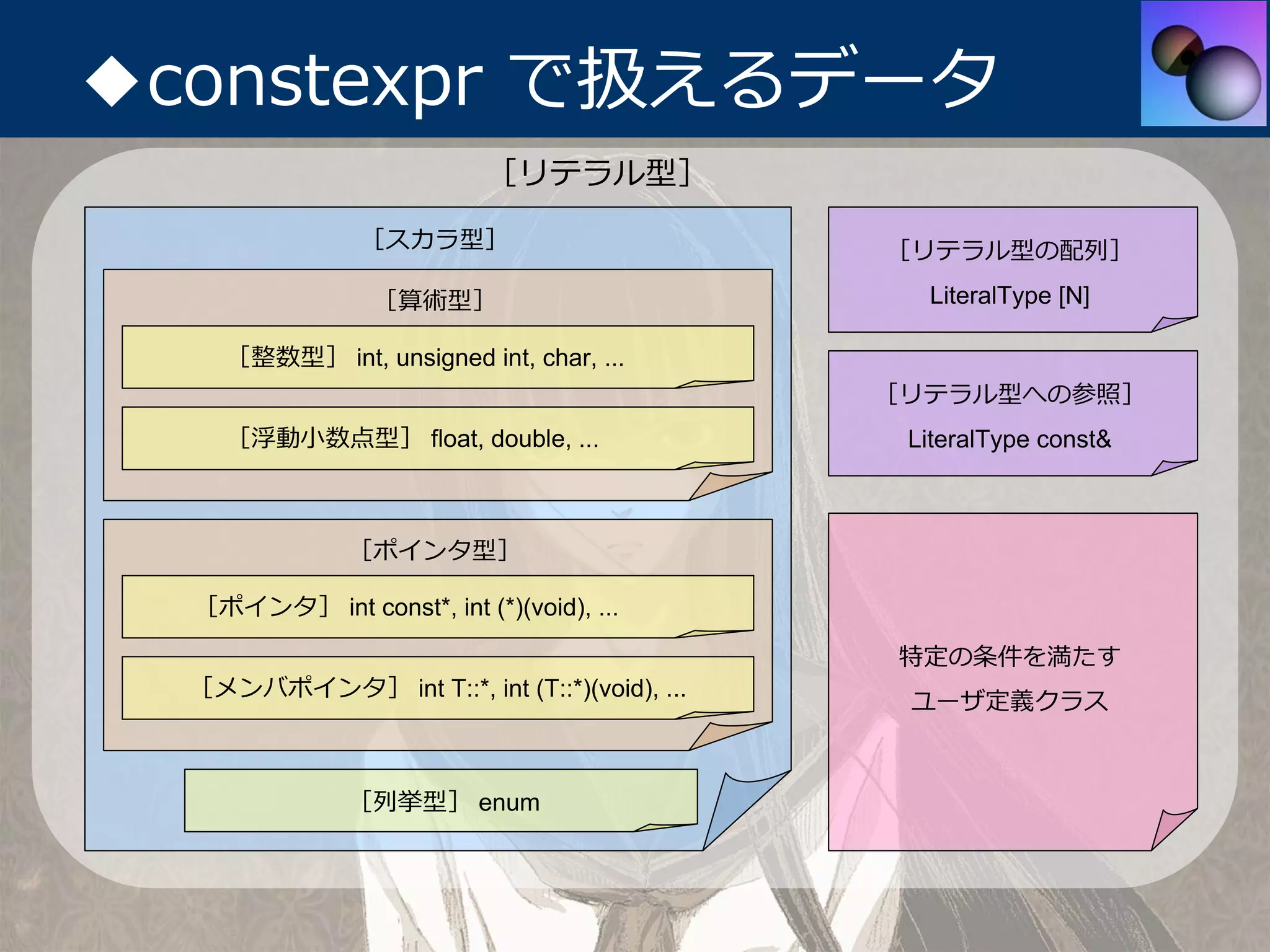 ◆constexpr で扱えるデータ

［リテラル型］

［スカラ型］

［算術型］

［整数型］ int, unsigned int, char, ...

［浮動小数点型］ float, double, ...

［ポインタ型］

［ポインタ］ int const*, int (*)(void), ...

［メンバポインタ］ int T::*, int (T::*)(void), ...

［列挙型］ enum

［リテラル型の配列］

LiteralType [N]

［リテラル型への参照］

LiteralType const&

特定の条件を満たす

ユーザ定義クラス